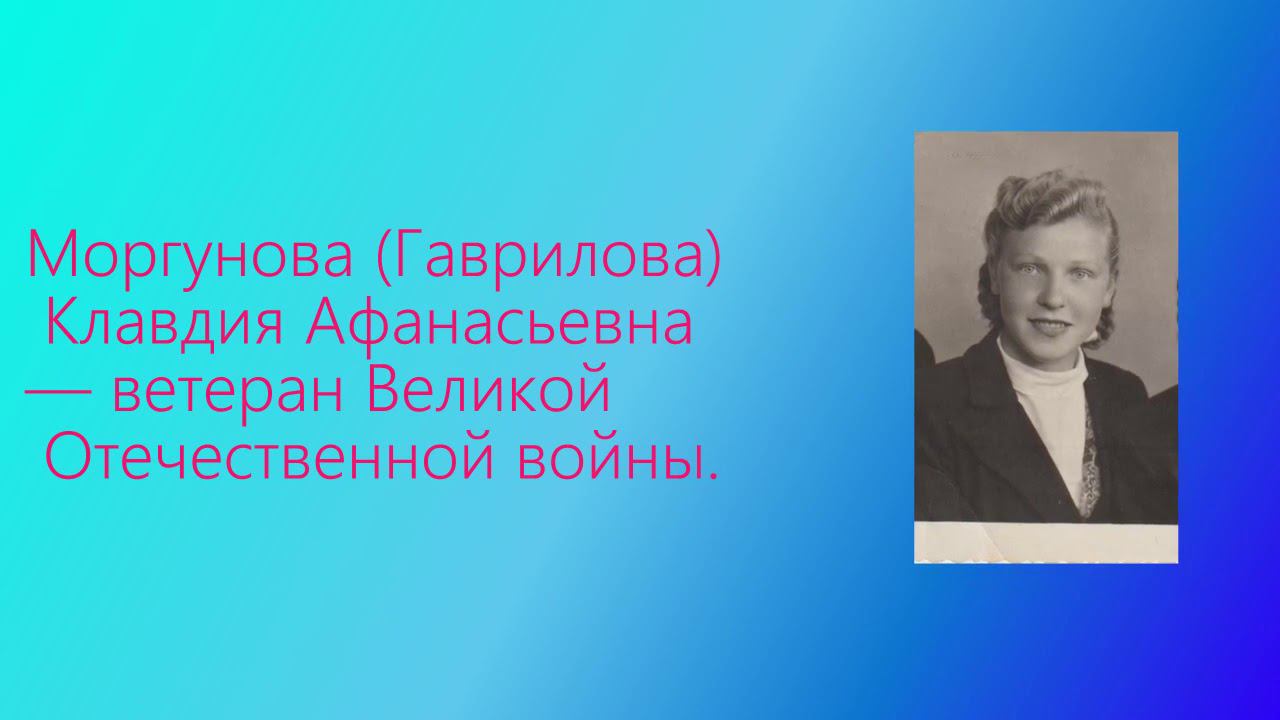 Моргунова (Гаврилова) Клавдия Афанасьевна — ветеран Великой Отечественной войны.